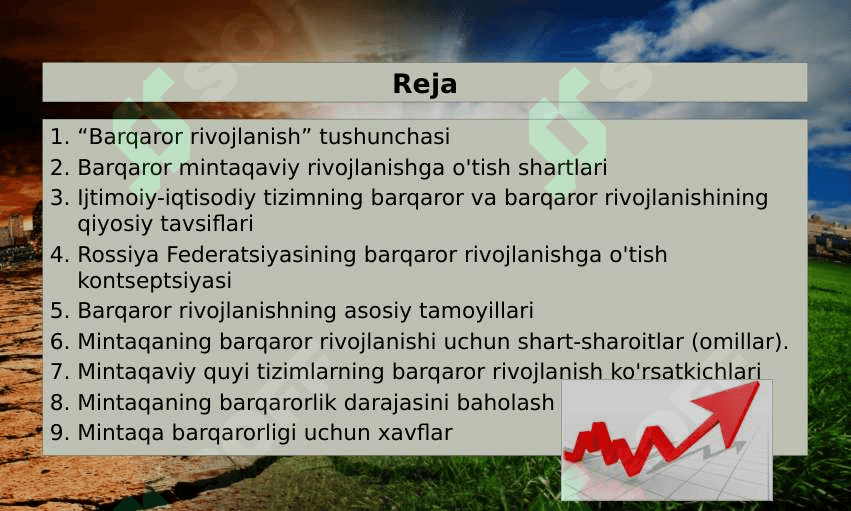 Reja

1. “Barqaror rivojlanish” tushunchasi
2. Barqaror mintaqaviy rivojlanishga o'tish shartlari
3. Ijtimoiy-iqtisodiy tizimning barqaror va barqaror rivojlanishining qiyosiy tavsiflari
4. Rossiya Federatsiyasining barqaror rivojlanishga o'tish kontseptsiyasi
5. Barqaror rivojlanishning asosiy tamoyillari
6. Mintaqaning barqaror rivojlanishi uchun shart-sharoitlar (omillar).
7. Mintaqaviy quyi tizimlarning barqaror rivojlanish ko'rsatkichlari
8. Mintaqaning barqarorlik darajasini baholash
9. Mintaqa barqarorligi uchun xavflar